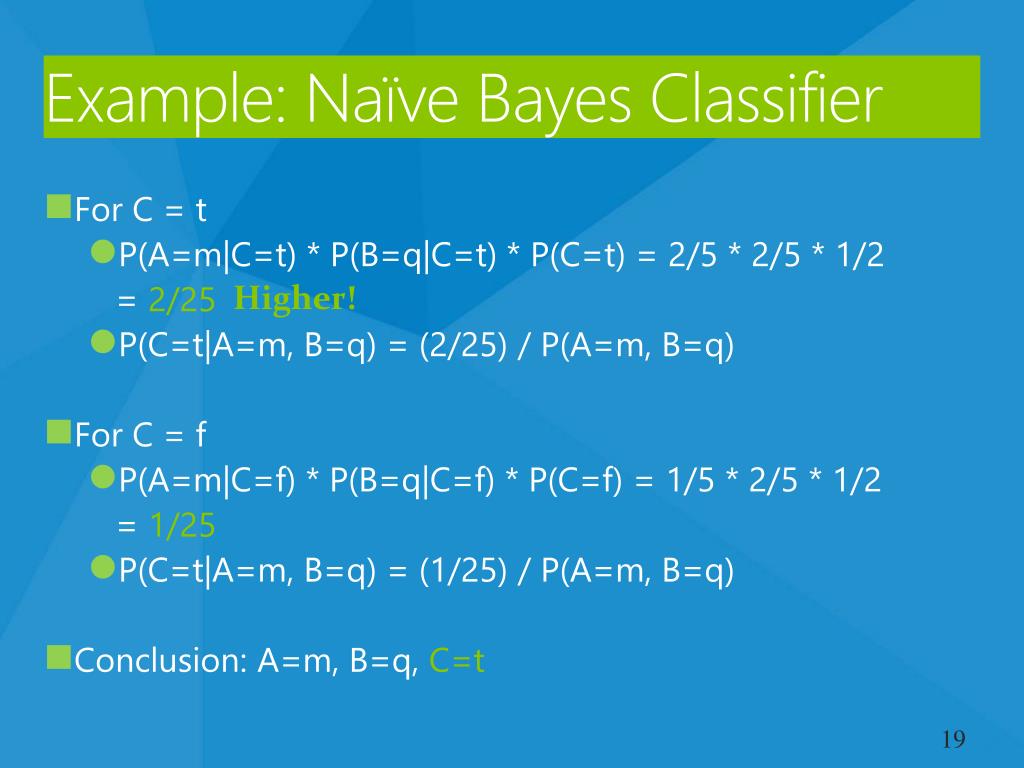 Example: Naïve Bayes Classifier

For C = t

P(A=m|C=t) * P(B=q|C=t) * P(C=t) = 2/5 * 2/5 * 1/2 = 2/25 Higher!

P(C=t|A=m, B=q) = (2/25) / P(A=m, B=q)

For C = f

P(A=m|C=f) * P(B=q|C=f) * P(C=f) = 1/5 * 2/5 * 1/2 = 1/25

P(C=t|A=m, B=q) = (1/25) / P(A=m, B=q)

Conclusion: A=m, B=q, C=t

19